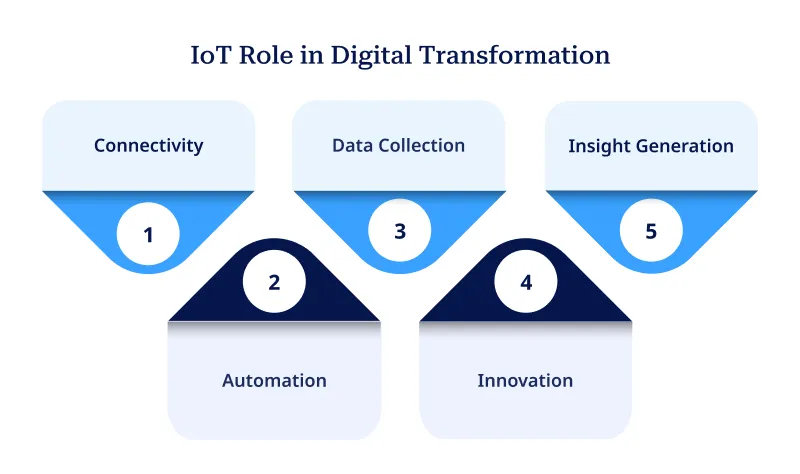 IoT Role in Digital Transformation

Connectivity

1

2

Automation

Data Collection

3

4

Innovation

Insight Generation

5